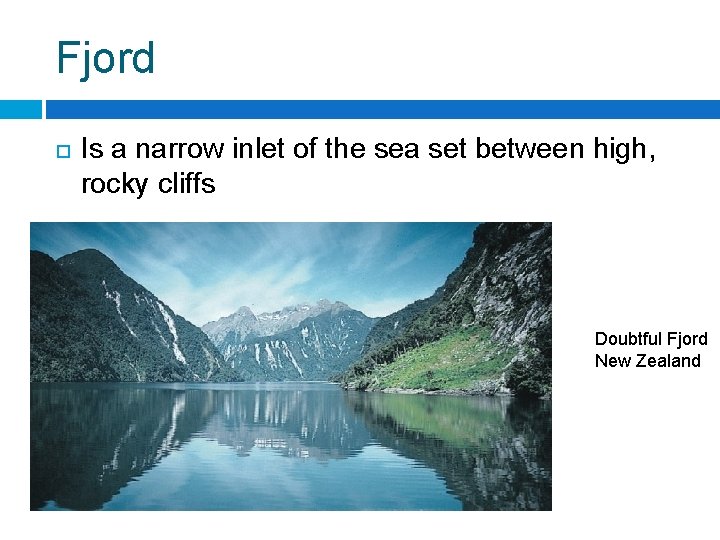 Fjord

Is a narrow inlet of the sea set between high, rocky cliffs

Doubtful Fjord
New Zealand